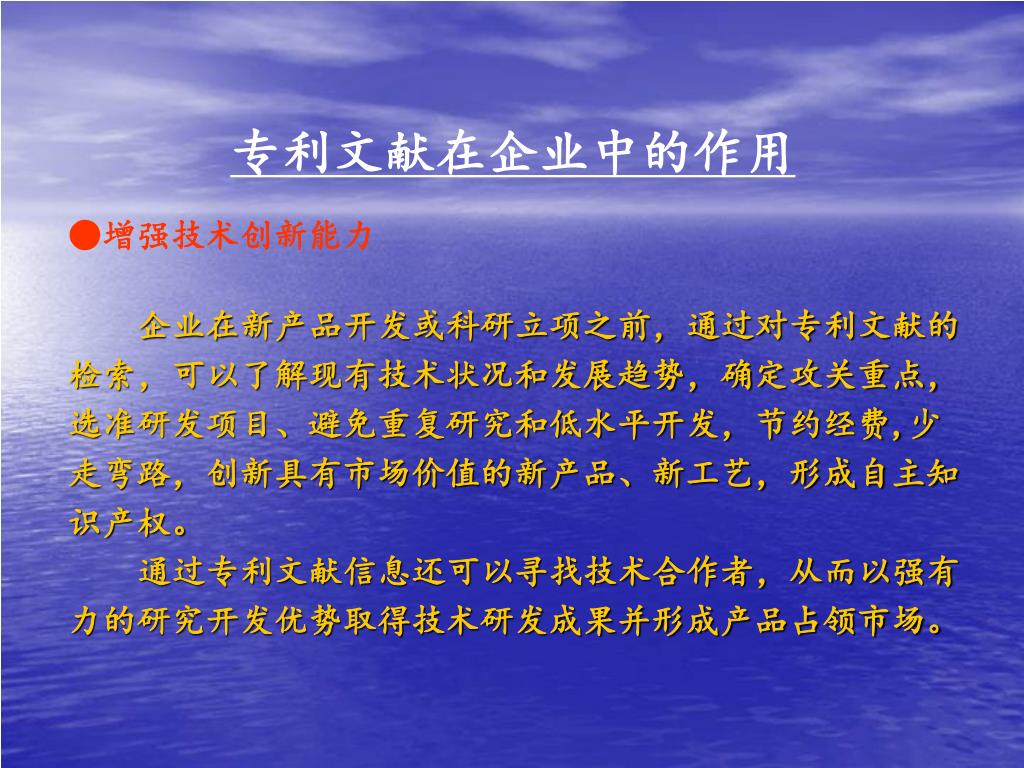 专利文献在企业中的作用

●增强技术创新能力

企业在新产品开发或科研立项之前，通过对专利文献的检索，可以了解现有技术状况和发展趋势，确定攻关重点，选准研发项目、避免重复研究和低水平开发，节约经费,少走弯路，创新具有市场价值的新产品、新工艺，形成自主知识产权。

通过专利文献信息还可以寻找技术合作者，从而以强有力的研究开发优势取得技术研发成果并形成产品占领市场。